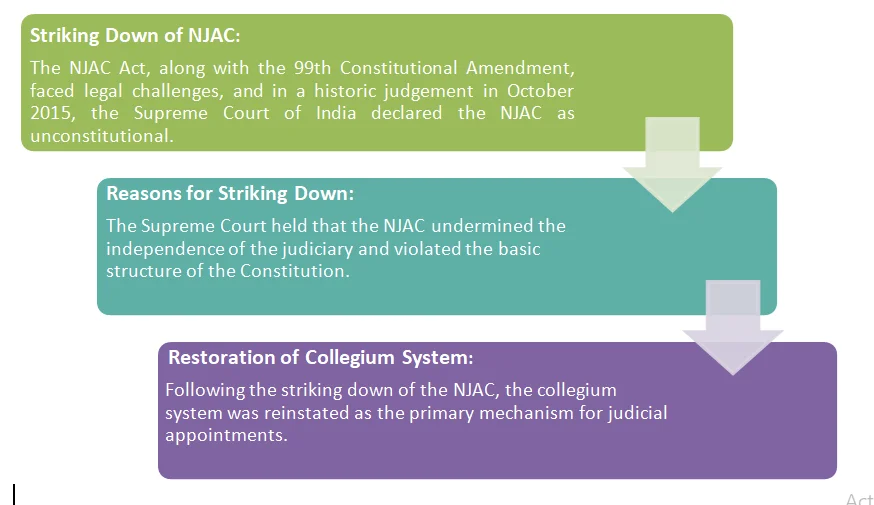 Striking Down of NJAC:
The NJAC Act, along with the 99th Constitutional Amendment, faced legal challenges, and in a historic judgement in October 2015, the Supreme Court of India declared the NJAC as unconstitutional.

Reasons for Striking Down:
The Supreme Court held that the NJAC undermined the independence of the judiciary and violated the basic structure of the Constitution.

Restoration of Collegium System:
Following the striking down of the NJAC, the collegium system was reinstated as the primary mechanism for judicial appointments.

Act